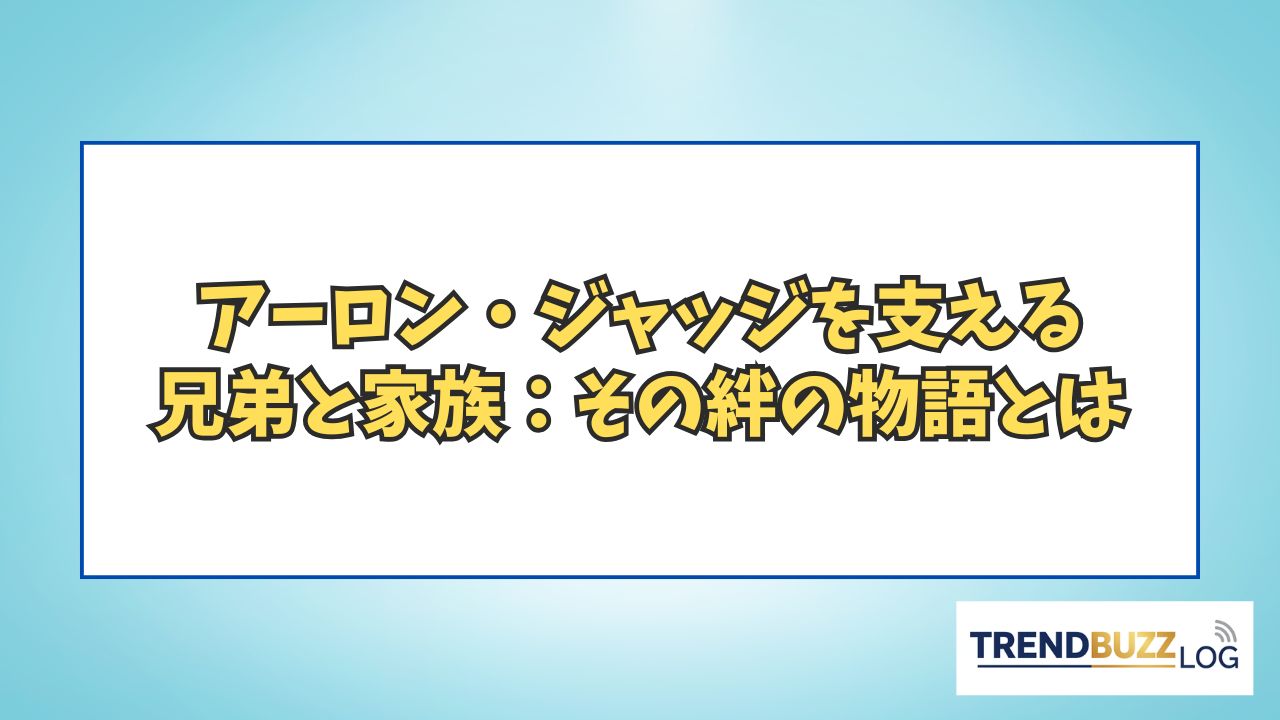 アーロン・ジャッジを支える
兄弟と家族：その絆の物語とは

TRENDBUZZ LOG